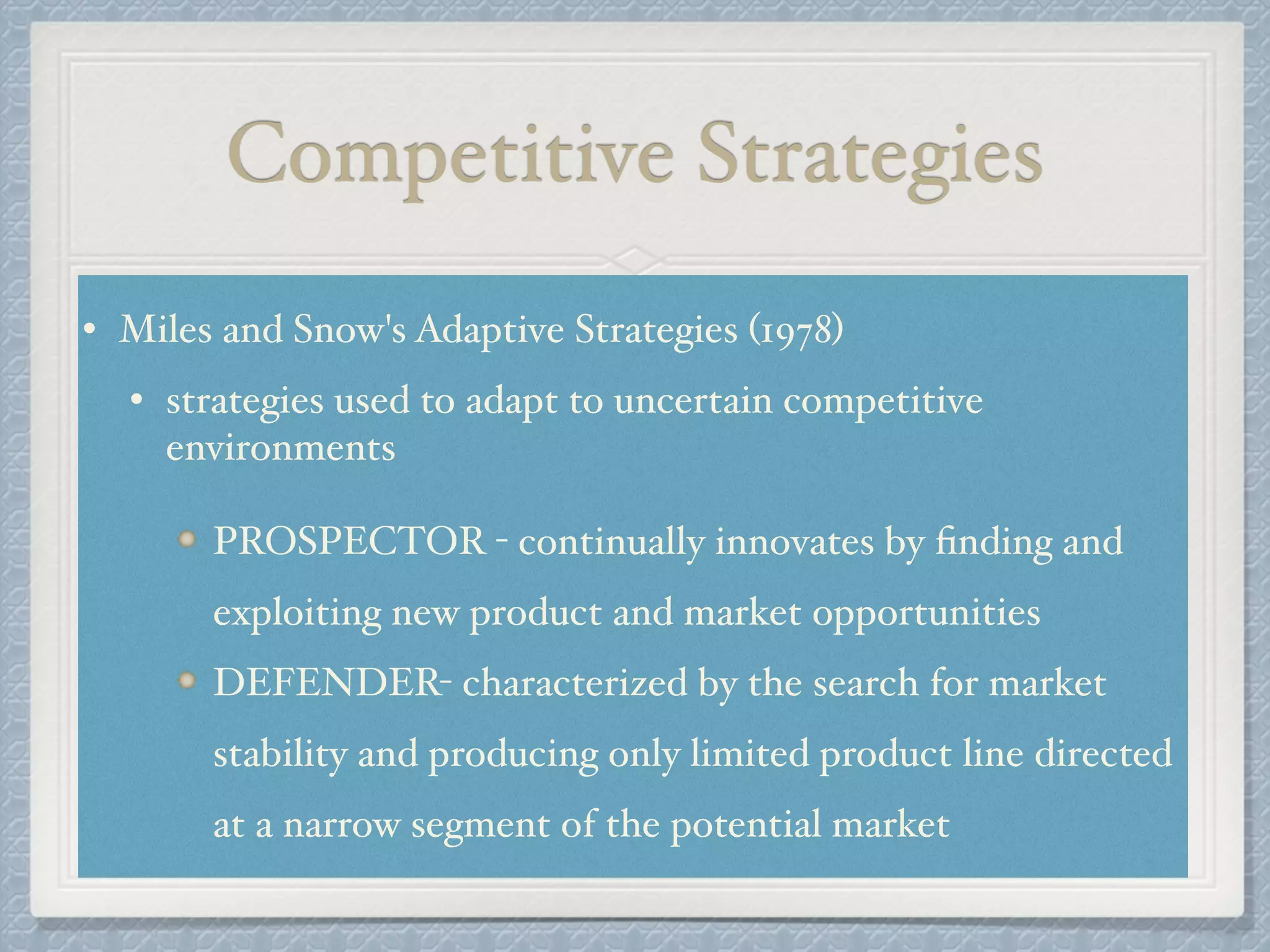 Competitive Strategies

• Miles and Snow's Adaptive Strategies (1978)

• strategies used to adapt to uncertain competitive environments

• PROSPECTOR - continually innovates by finding and exploiting new product and market opportunities

• DEFENDER- characterized by the search for market stability and producing only limited product line directed at a narrow segment of the potential market